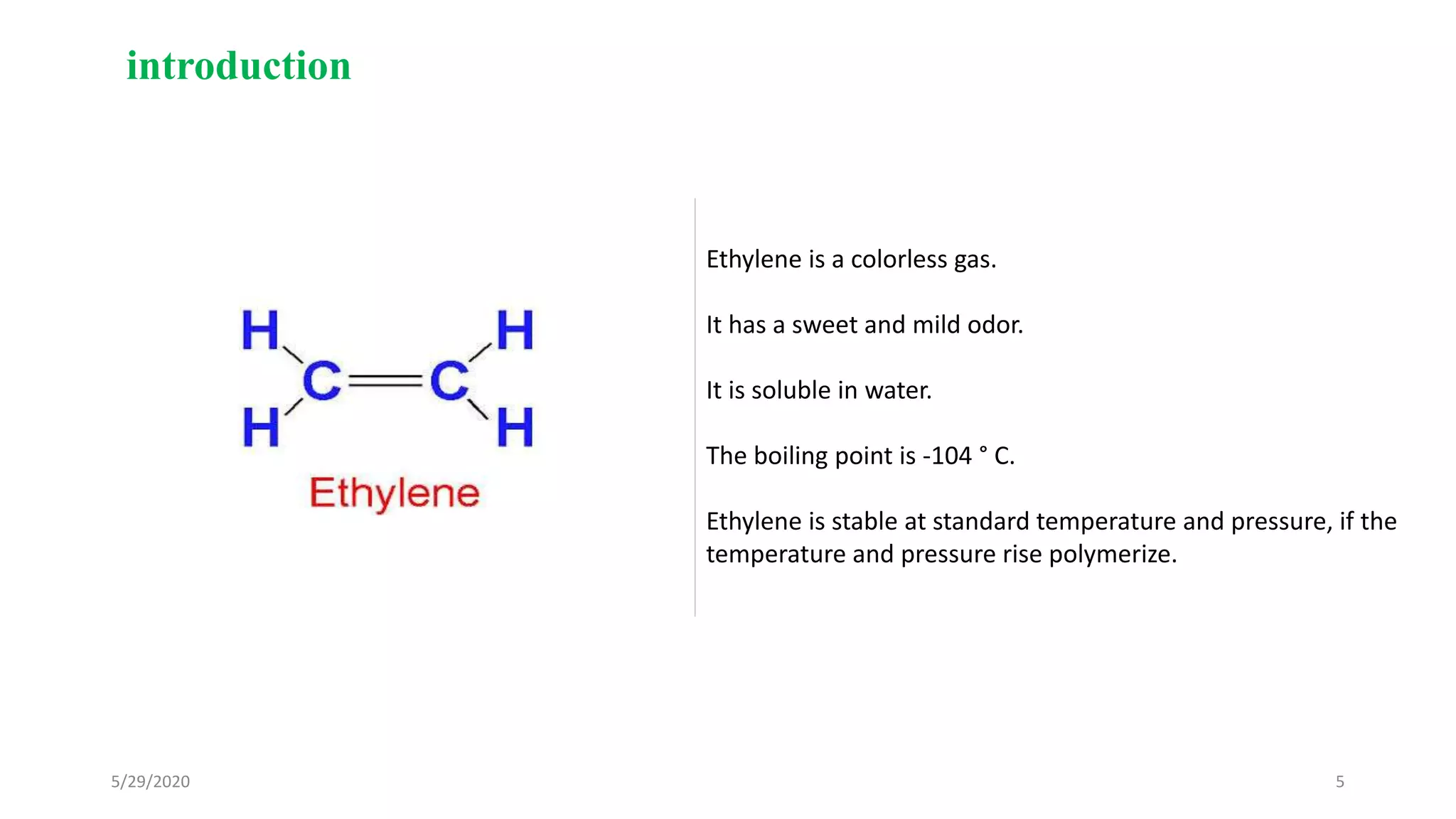 introduction

H H
C C
H H

Ethylene

Ethylene is a colorless gas.

It has a sweet and mild odor.

It is soluble in water.

The boiling point is -104 ° C.

Ethylene is stable at standard temperature and pressure, if the temperature and pressure rise polymerize.

5/29/2020

5